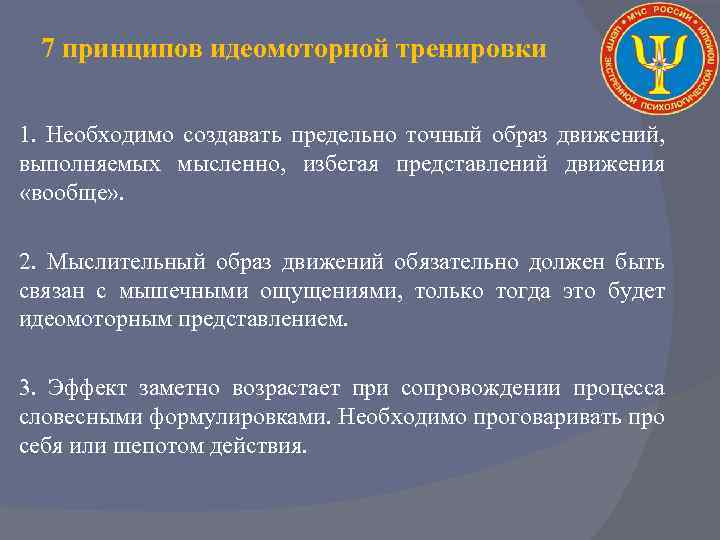 7 принципов идеомоторной тренировки

МЧС РОССИИ
ЦЕНТР ЭКСТРЕННОЙ ПСИХОЛОГИЧЕСКОЙ ПОМОЩИ

1. Необходимо создавать предельно точный образ движений, выполняемых мысленно, избегая представлений движения «вообще».

2. Мыслительный образ движений обязательно должен быть связан с мышечными ощущениями, только тогда это будет идеомоторным представлением.

3. Эффект заметно возрастает при сопровождении процесса словесными формулировками. Необходимо проговаривать про себя или шепотом действия.